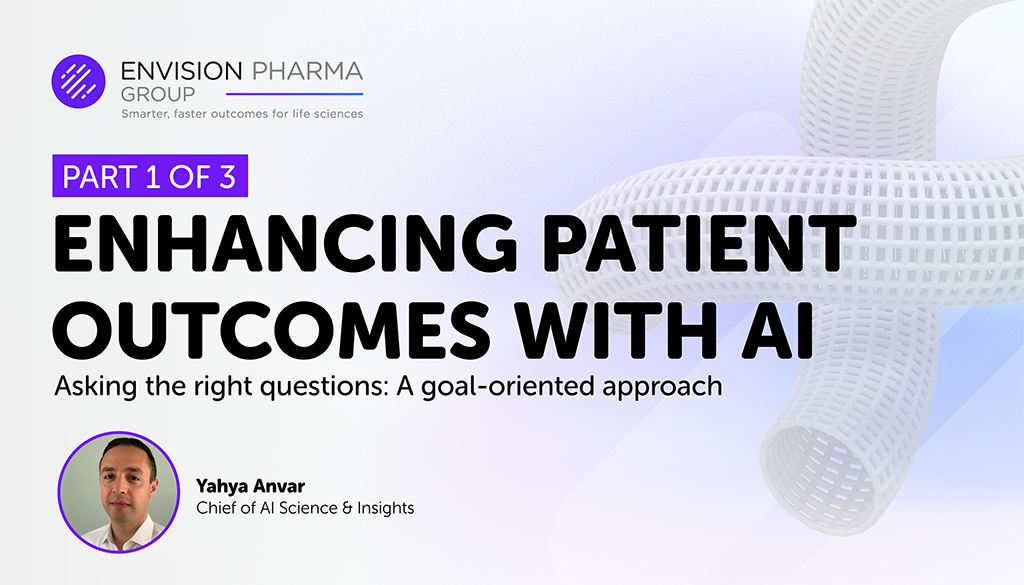 ENVISION PHARMA GROUP
Smarter, faster outcomes for life sciences

PART 1 OF 3

ENHANCING PATIENT OUTCOMES WITH AI

Asking the right questions: A goal-oriented approach

Yahya Anvar
Chief of AI Science & Insights